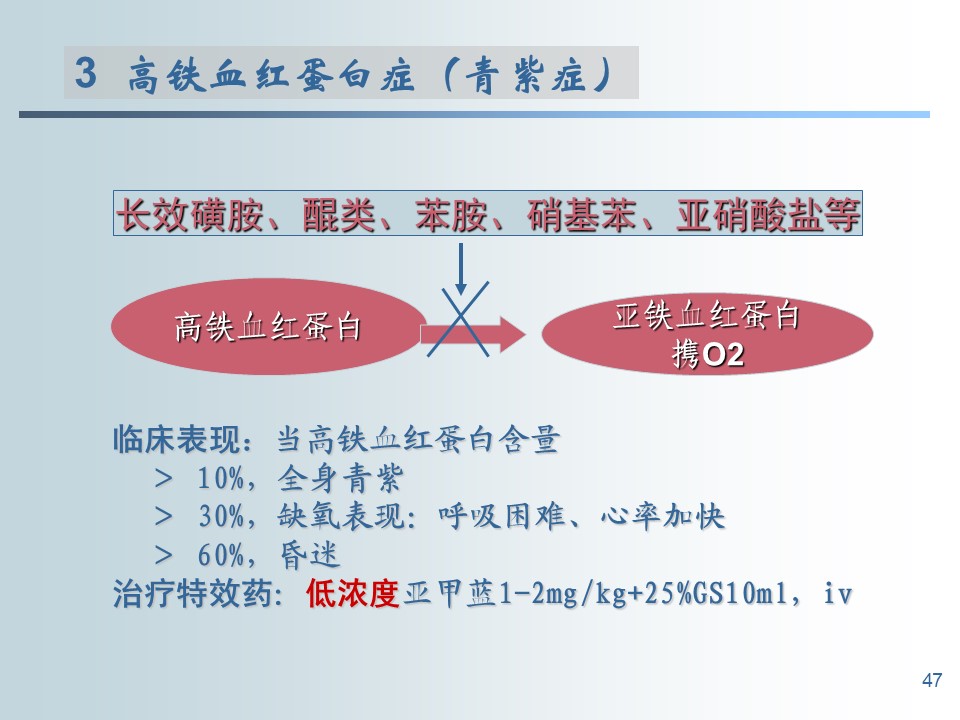 3 高铁血红蛋白症（青紫症）

长效磺胺、醌类、苯胺、硝基苯、亚硝酸盐等

高铁血红蛋白

亚铁血红蛋白
携O2

临床表现：当高铁血红蛋白含量
> 10%，全身青紫
> 30%，缺氧表现：呼吸困难、心率加快
> 60%，昏迷
治疗特效药：低浓度亚甲蓝1-2mg/kg+25%GS10ml，iv

47